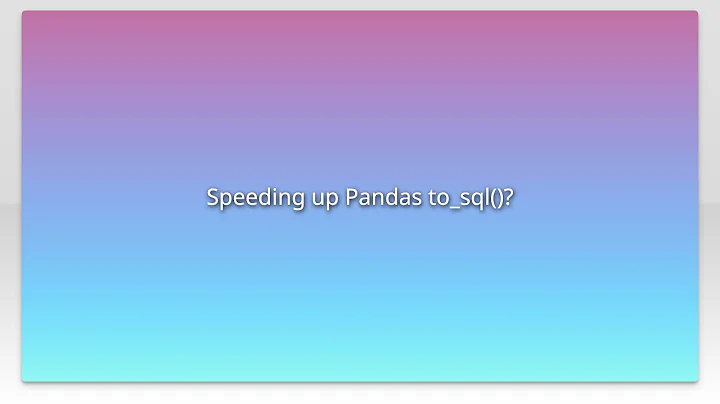 Speeding up Pandas to_sql()?